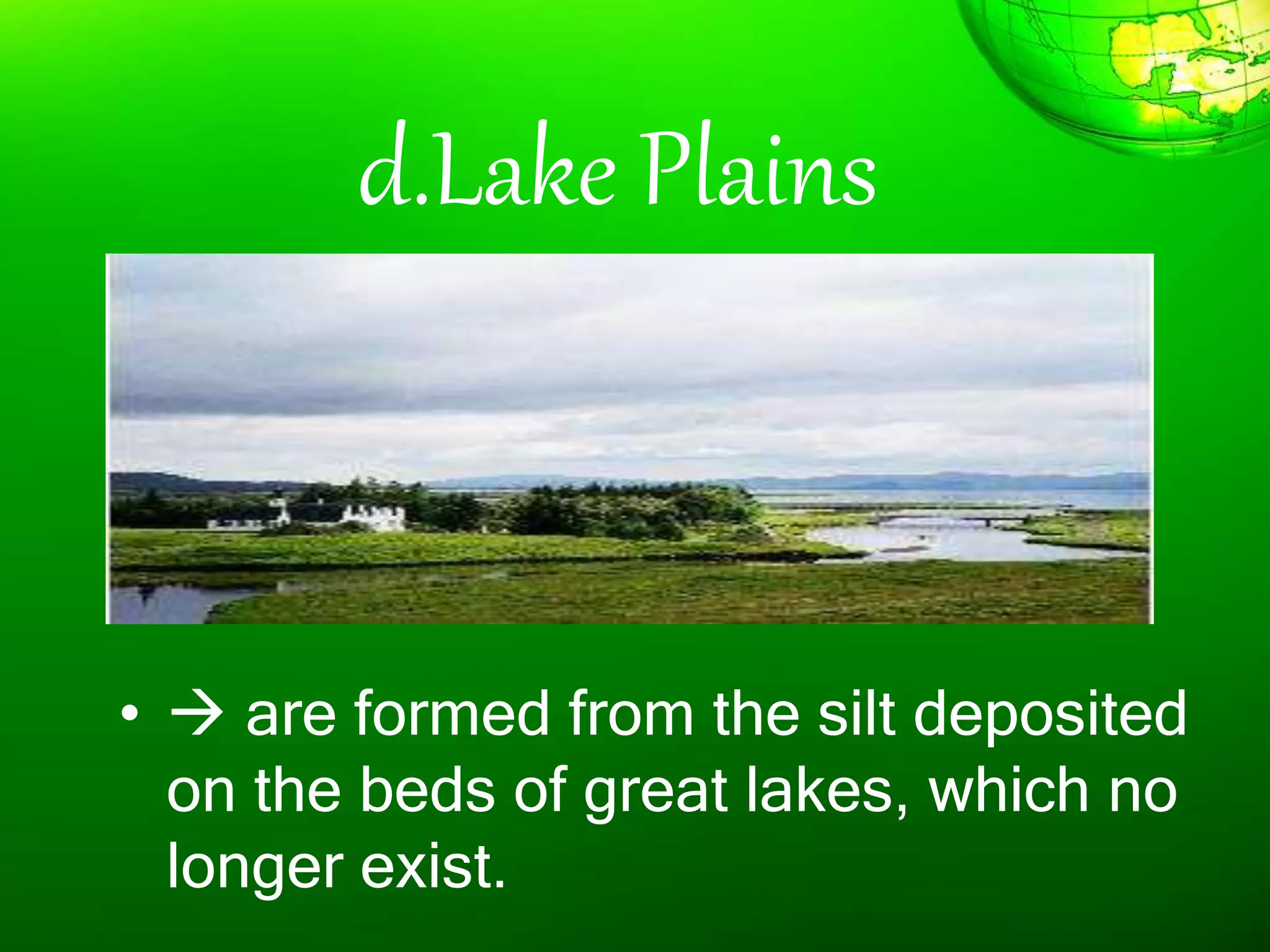 d.Lake Plains

• → are formed from the silt deposited on the beds of great lakes, which no longer exist.